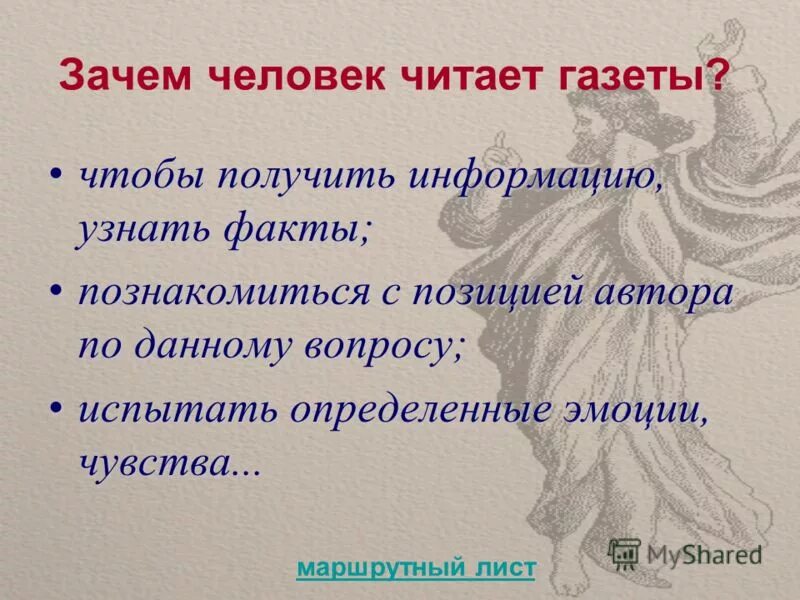 Зачем человек читает газеты?

• чтобы получить информацию, узнать факты;

• познакомиться с позицией автора по данному вопросу;

• испытать определенные эмоции, чувства...

маршрутный лист

MyShared